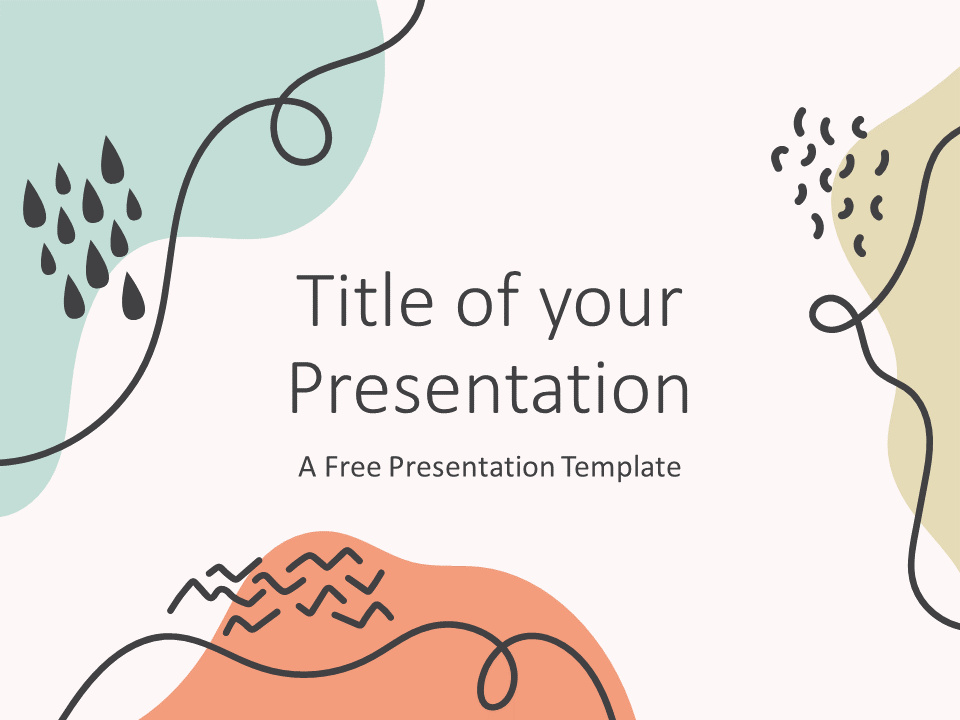 Title of your Presentation

A Free Presentation Template